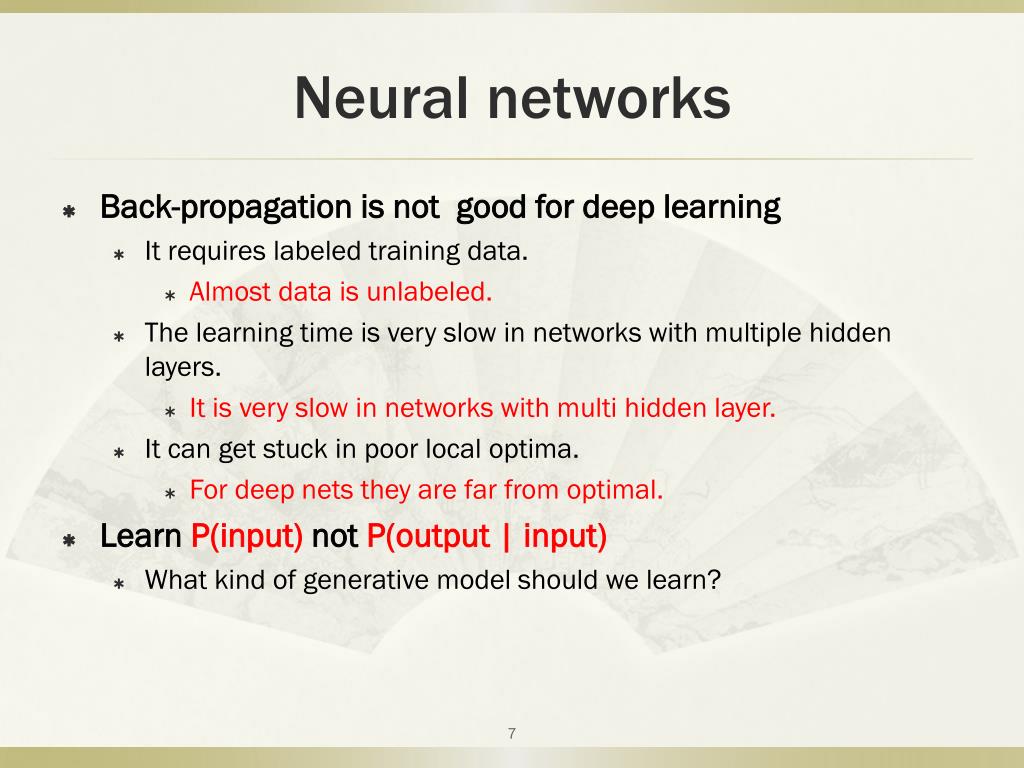 Neural networks

Back-propagation is not good for deep learning

It requires labeled training data.

Almost data is unlabeled.

The learning time is very slow in networks with multiple hidden layers.

It is very slow in networks with multi hidden layer.

It can get stuck in poor local optima.

For deep nets they are far from optimal.

Learn P(input) not P(output | input)

What kind of generative model should we learn?

7